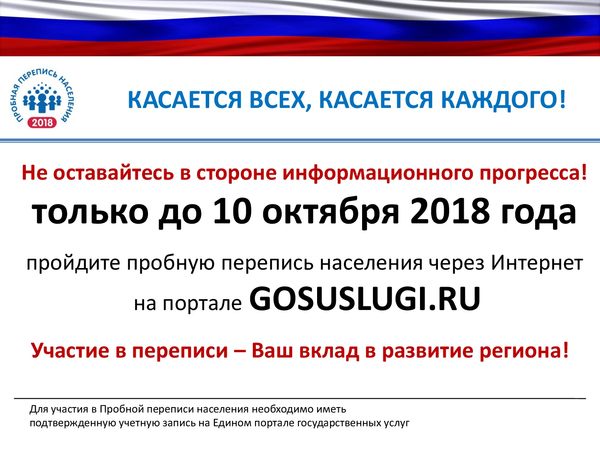 ПРОБНАЯ ПЕРЕПИСЬ НАСЕЛЕНИЯ
2018

КАСАЕТСЯ ВСЕХ, КАСАЕТСЯ КАЖДОГО!

Не оставайтесь в стороне информационного прогресса!

только до 10 октября 2018 года

пройдите пробную перепись населения через Интернет на портале GOSUSLUGI.RU

Участие в переписи – Ваш вклад в развитие региона!

Для участия в Пробной переписи населения необходимо иметь подтвержденную учетную запись на Едином портале государственных услуг